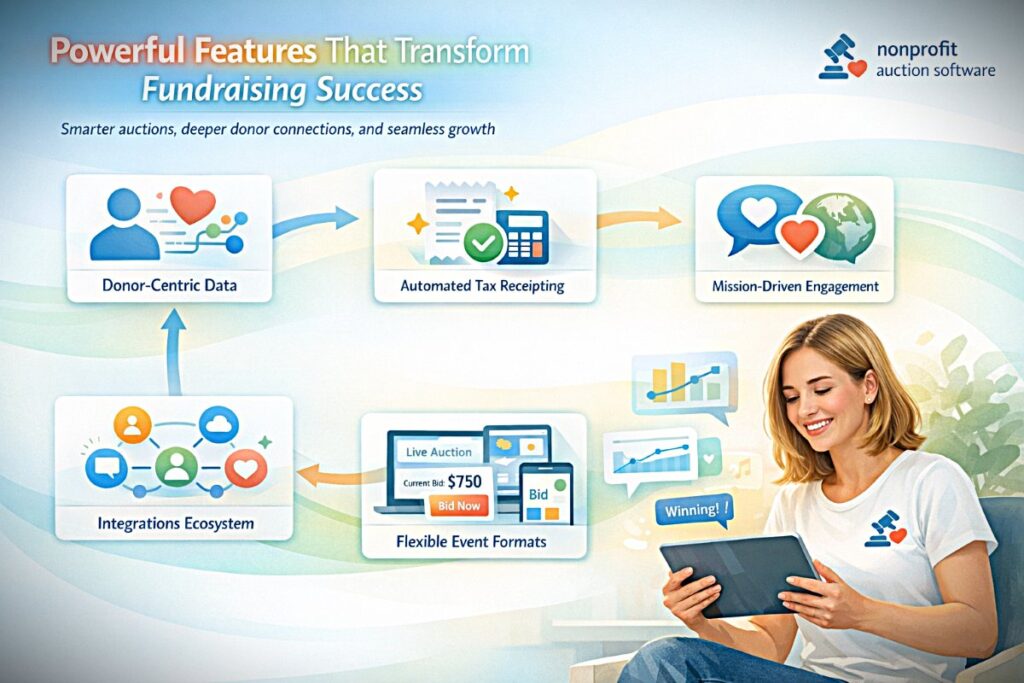 Powerful Features That Transform Fundraising Success

nonprofit auction software

Smarter auctions, deeper donor connections, and seamless growth

Donor-Centric Data

Automated Tax Receipting

Mission-Driven Engagement

Integrations Ecosystem

Live Auction
Current Bid: $750
Bid Now
Bid

Flexible Event Formats

Winning! !